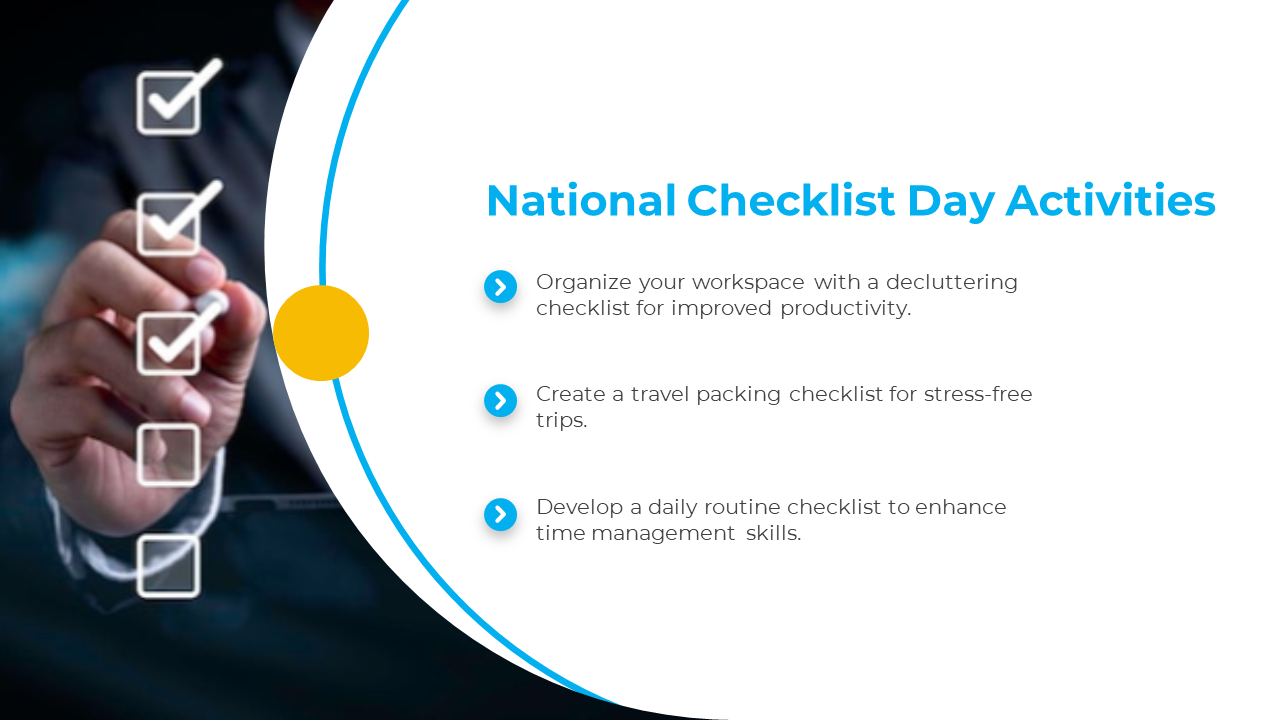 National Checklist Day Activities

Organize your workspace with a decluttering checklist for improved productivity.

Create a travel packing checklist for stress-free trips.

Develop a daily routine checklist to enhance time management skills.